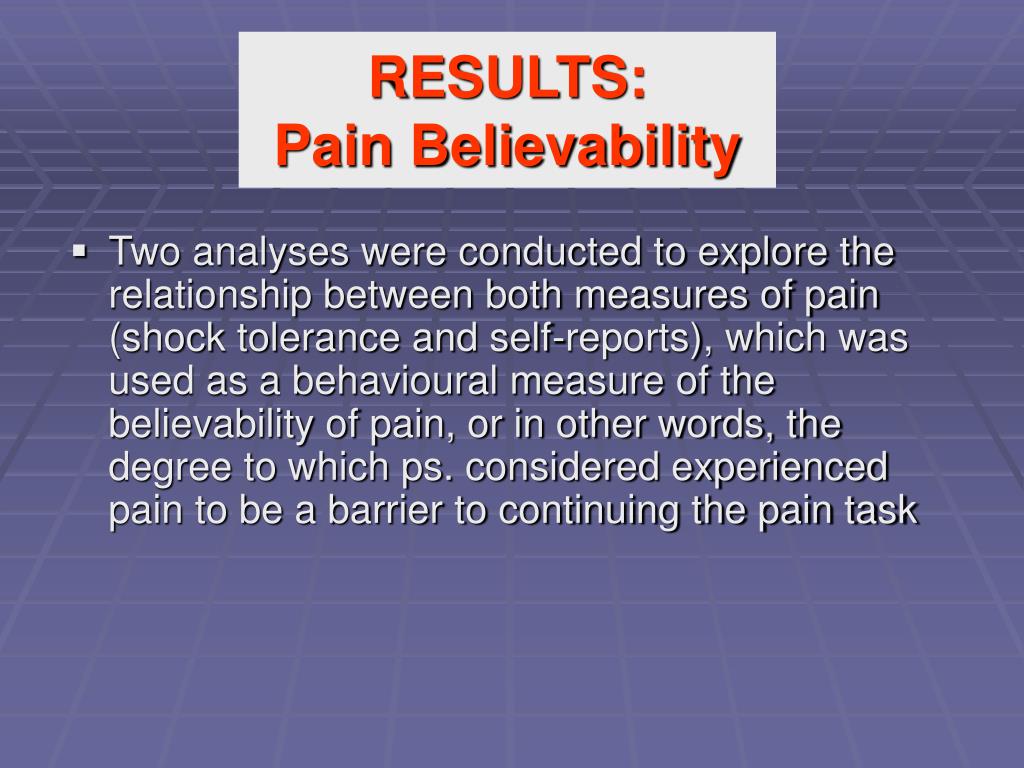 RESULTS:
Pain Believability

▪ Two analyses were conducted to explore the relationship between both measures of pain (shock tolerance and self-reports), which was used as a behavioural measure of the believability of pain, or in other words, the degree to which ps. considered experienced pain to be a barrier to continuing the pain task